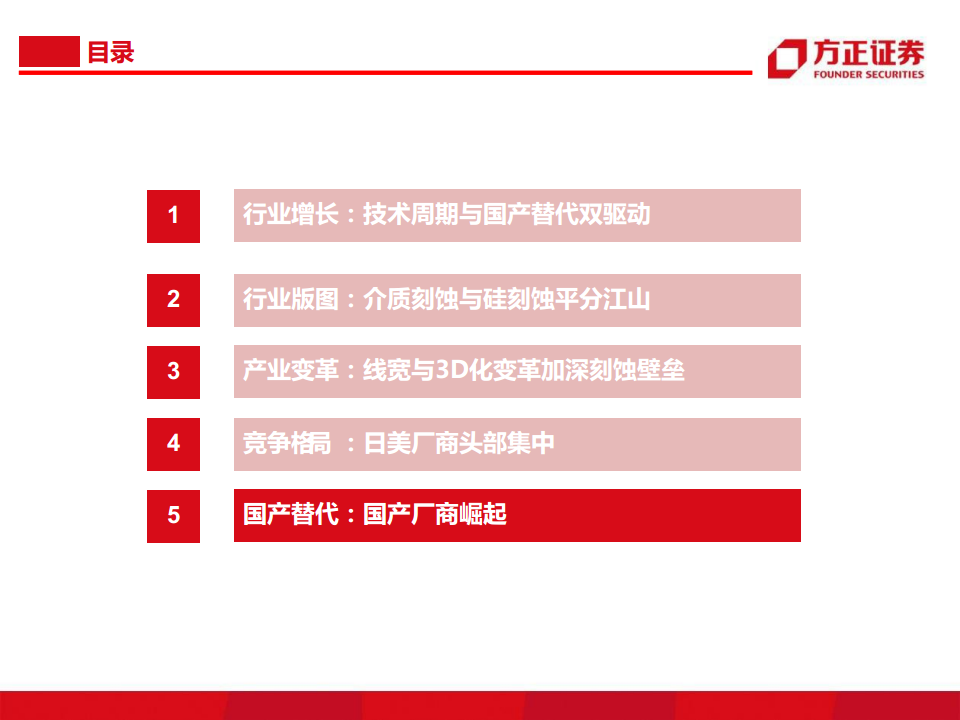 目录

方正证券
FOUNDER SECURITIES

1 行业增长：技术周期与国产替代双驱动

2 行业版图：介质刻蚀与硅刻蚀平分江山

3 产业变革：线宽与3D化变革加深刻蚀壁垒

4 竞争格局 ：日美厂商头部集中

5 国产替代：国产厂商崛起